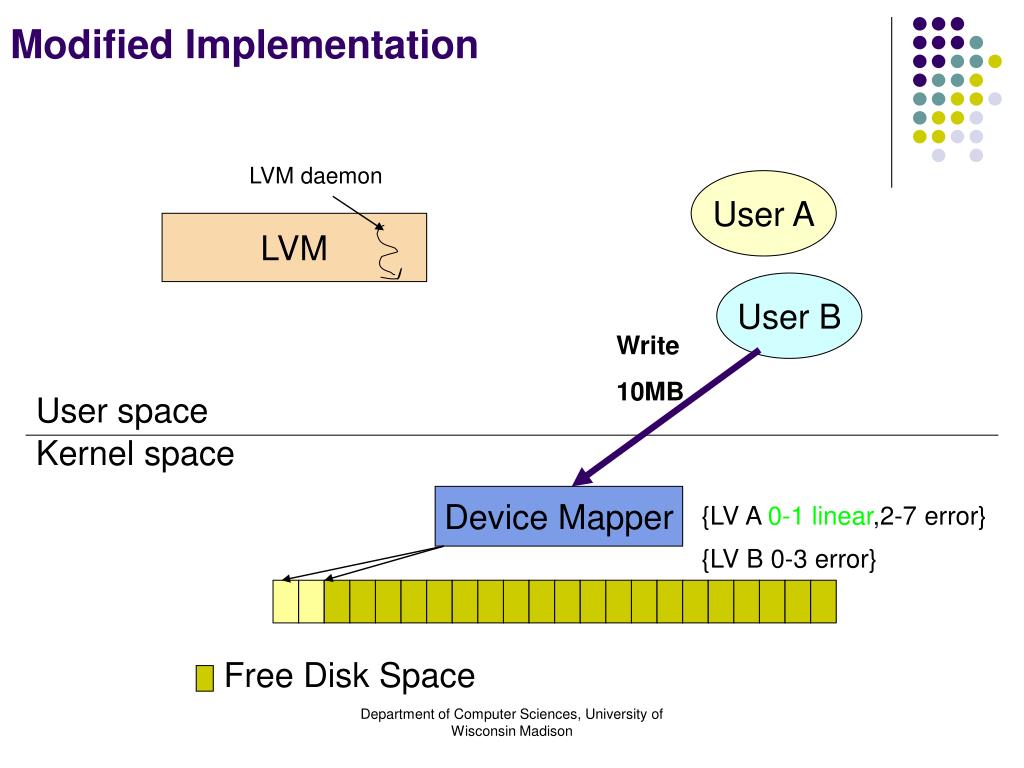 Modified Implementation

LVM daemon

LVM

User A

User B

Write

10MB

User space

Kernel space

Device Mapper

{LV A 0-1 linear,2-7 error}

{LV B 0-3 error}

Free Disk Space

Department of Computer Sciences, University of Wisconsin Madison